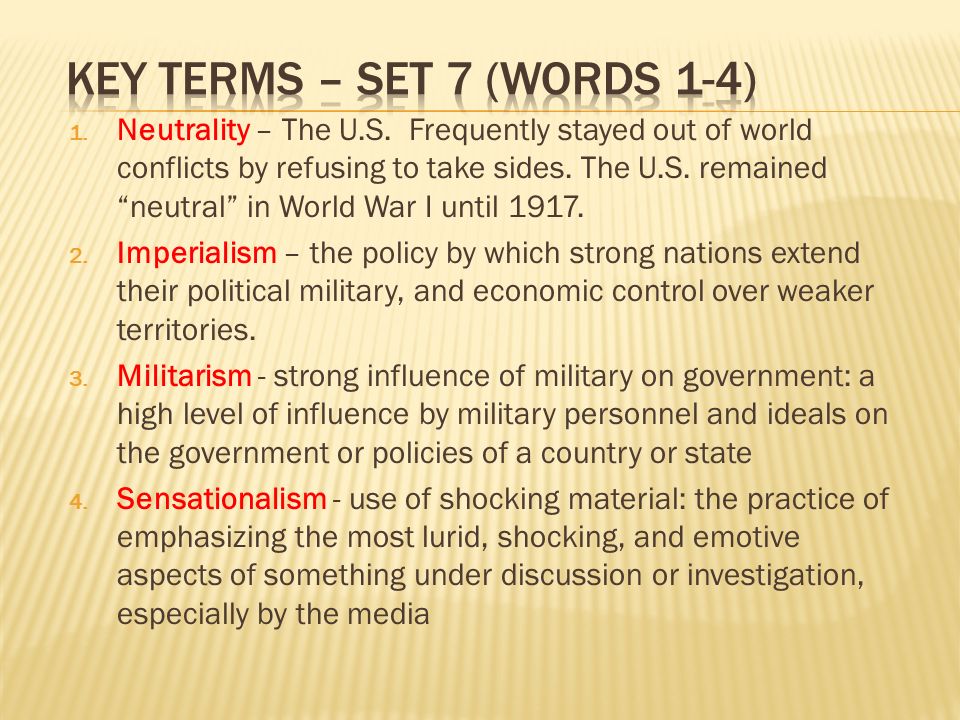 KEY TERMS – SET 7 (WORDS 1-4)

1. Neutrality – The U.S. Frequently stayed out of world conflicts by refusing to take sides. The U.S. remained “neutral” in World War I until 1917.

2. Imperialism – the policy by which strong nations extend their political military, and economic control over weaker territories.

3. Militarism - strong influence of military on government: a high level of influence by military personnel and ideals on the government or policies of a country or state

4. Sensationalism - use of shocking material: the practice of emphasizing the most lurid, shocking, and emotive aspects of something under discussion or investigation, especially by the media